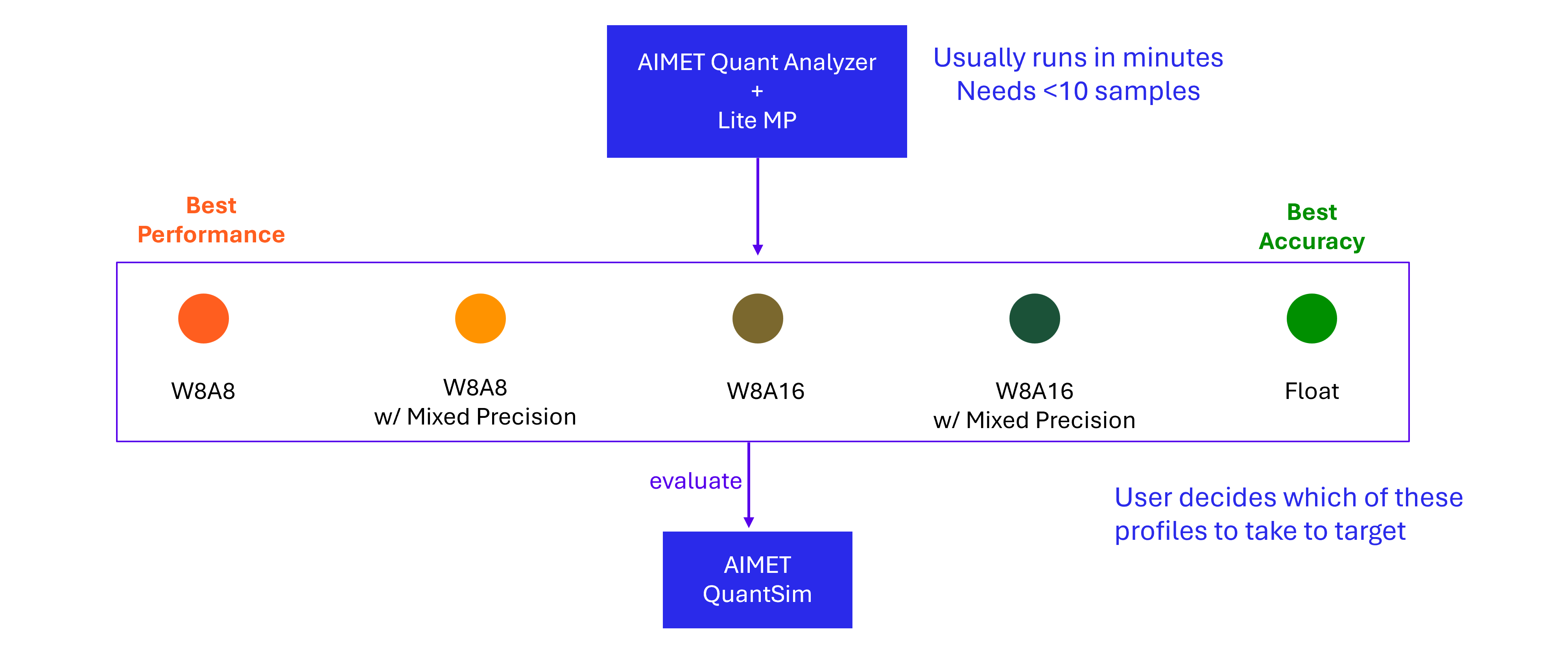 AIMET Quant Analyzer
+
Lite MP

Usually runs in minutes
Needs <10 samples

Best Performance

Best Accuracy

W8A8

W8A8
w/ Mixed Precision

W8A16

W8A16
w/ Mixed Precision

Float

evaluate

AIMET QuantSim

User decides which of these profiles to take to target